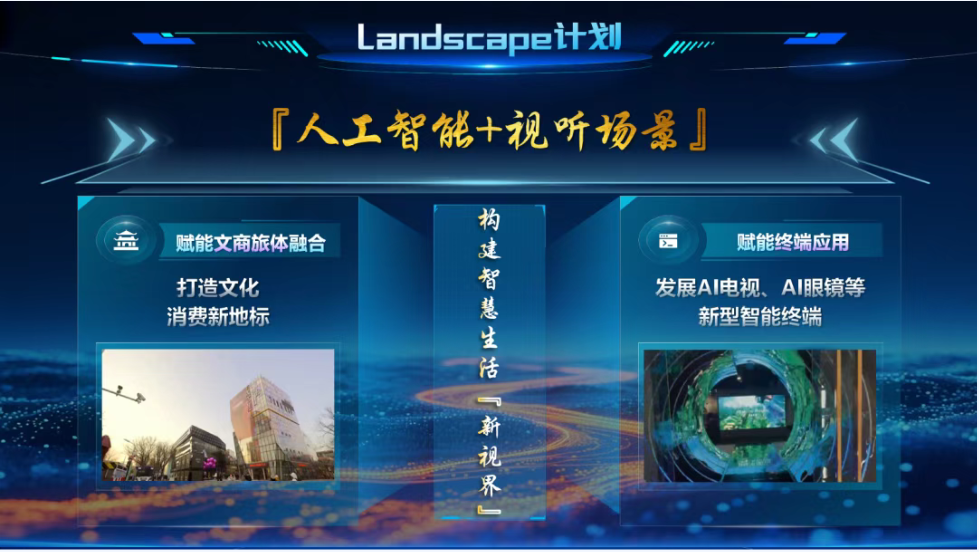 Landscape计划

『人工智能+视听场景』

赋能文商旅体融合

打造文化
消费新地标

构建智慧生活『新视界』

赋能终端应用

发展AI电视、AI眼镜等
新型智能终端